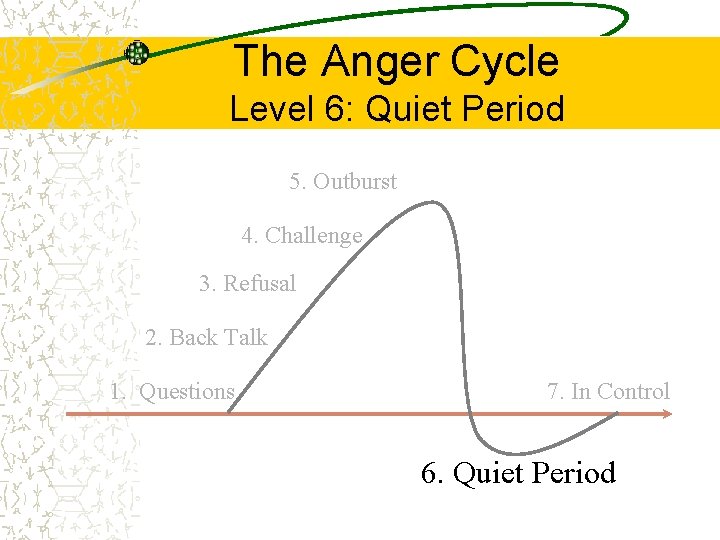 The Anger Cycle
Level 6: Quiet Period

5. Outburst

4. Challenge

3. Refusal

2. Back Talk

1. Questions

7. In Control

6. Quiet Period